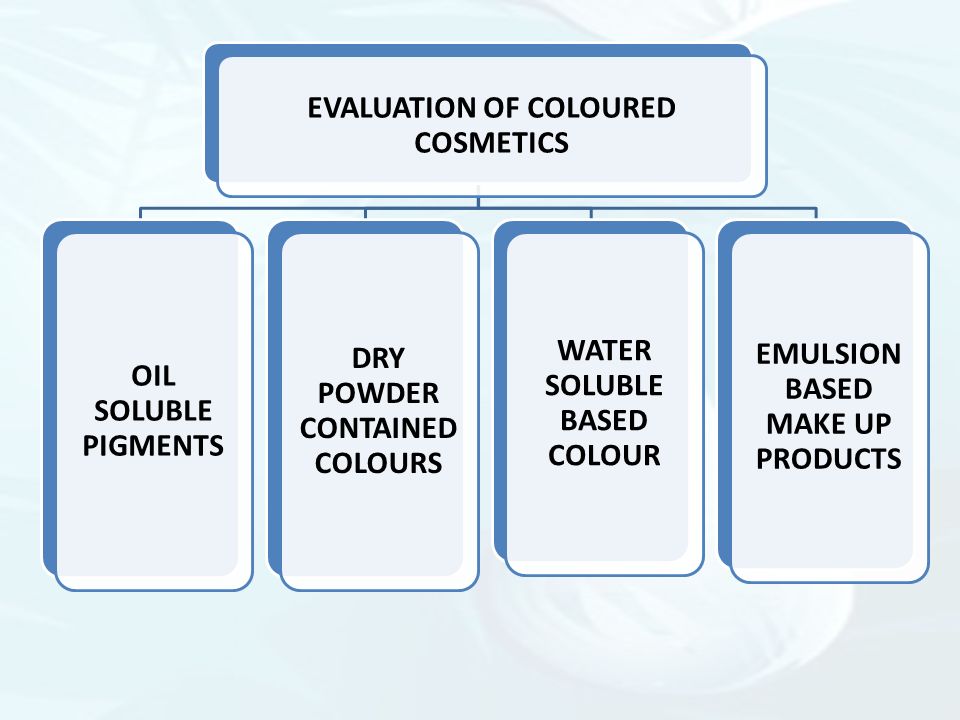 EVALUATION OF COLOURED COSMETICS

OIL SOLUBLE PIGMENTS

DRY POWDER CONTAINED COLOURS

WATER SOLUBLE BASED COLOUR

EMULSION BASED MAKE UP PRODUCTS